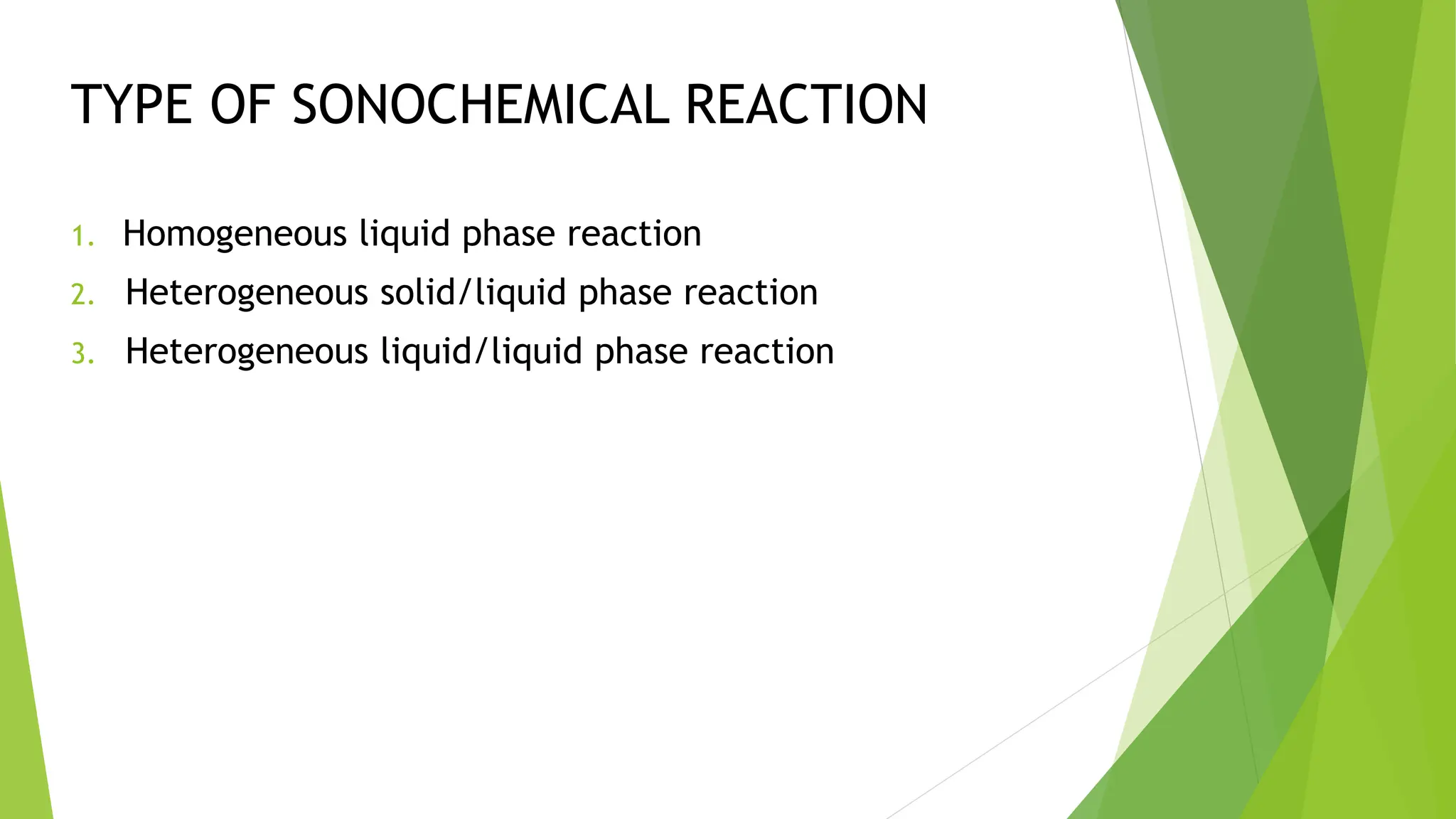 TYPE OF SONOCHEMICAL REACTION

1. Homogeneous liquid phase reaction
2. Heterogeneous solid/liquid phase reaction
3. Heterogeneous liquid/liquid phase reaction